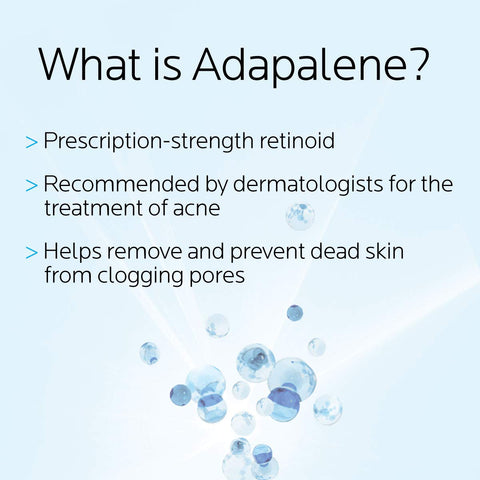 What is Adapalene?

> Prescription-strength retinoid

> Recommended by dermatologists for the treatment of acne

> Helps remove and prevent dead skin from clogging pores